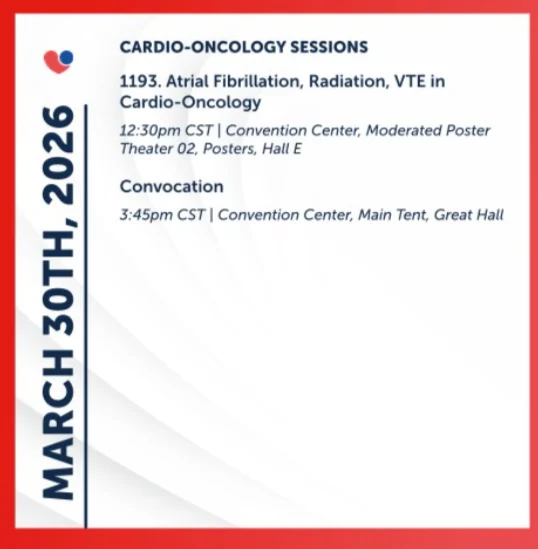 MARCH 30TH, 2026

CARDIO-ONCOLOGY SESSIONS

1193. Atrial Fibrillation, Radiation, VTE in Cardio-Oncology

12:30pm CST | Convention Center, Moderated Poster Theater 02, Posters, Hall E

Convocation

3:45pm CST | Convention Center, Main Tent, Great Hall